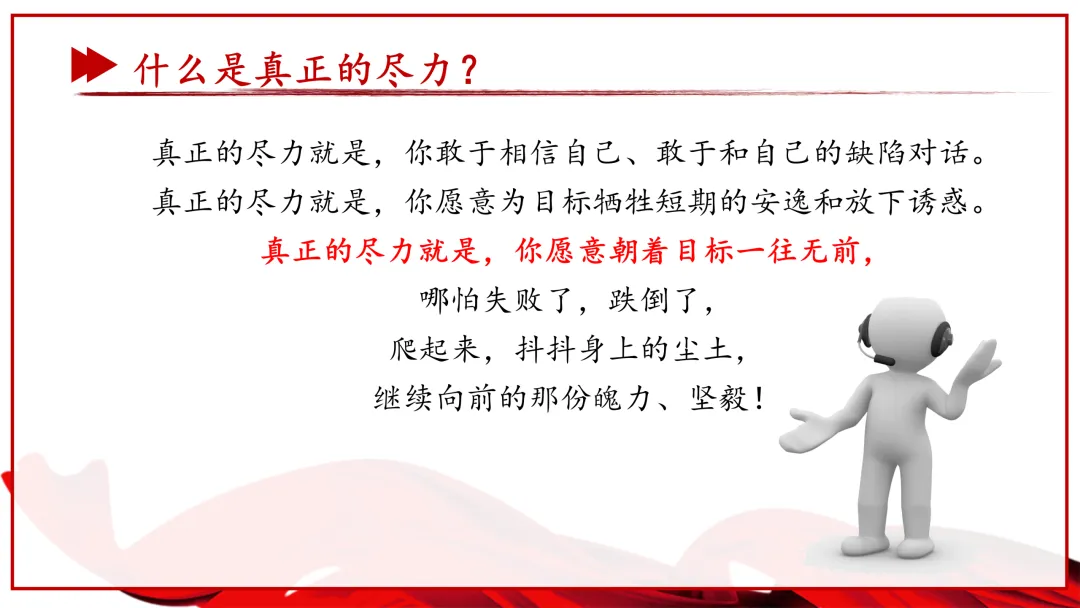 什么是真正的尽力？

真正的尽力就是，你敢于相信自己、敢于和自己的缺陷对话。
真正的尽力就是，你愿意为目标牺牲短期的安逸和放下诱惑。
真正的尽力就是，你愿意朝着目标一往无前，
哪怕失败了，跌倒了，
爬起来，抖抖身上的尘土，
继续向前的那份魄力、坚毅！